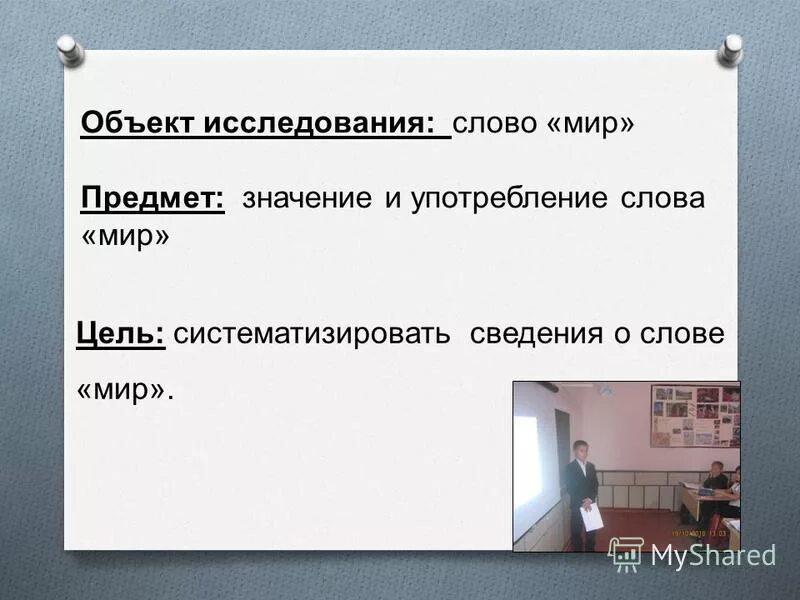 Объект исследования: слово «мир»

Предмет: значение и употребление слова «мир»

Цель: систематизировать сведения о слове «мир».

MyShared